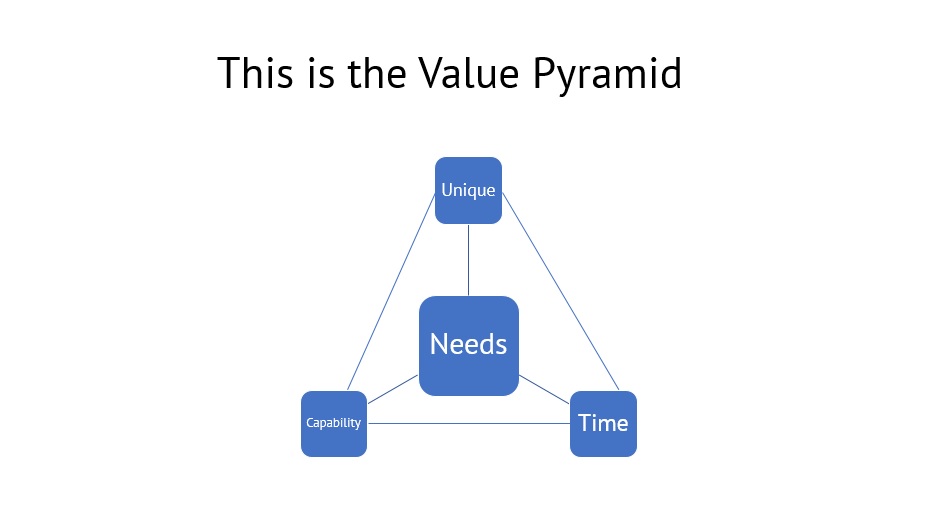 This is the Value Pyramid

Unique

Needs

Capability

Time